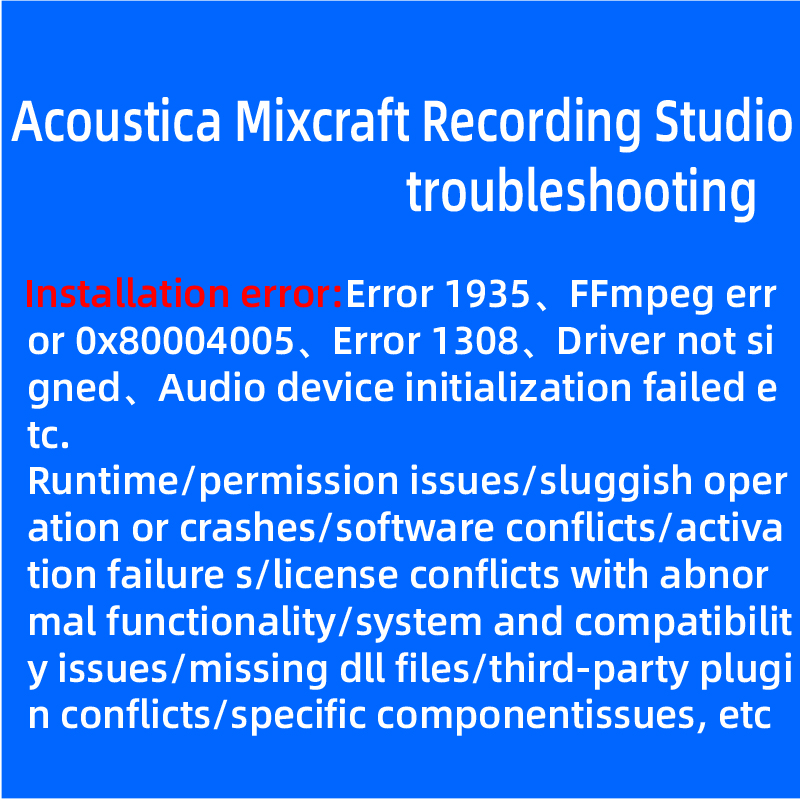 Acoustica Mixcraft Recording Studio troubleshooting

Installation error:Error 1935、FFmpeg error 0x80004005、Error 1308、Driver not signed、Audio device initialization failed etc.
Runtime/permission issues/sluggish operation or crashes/software conflicts/activation failure s/license conflicts with abnormal functionality/system and compatibility issues/missing dll files/third-party plugin conflicts/specific componentissues, etc